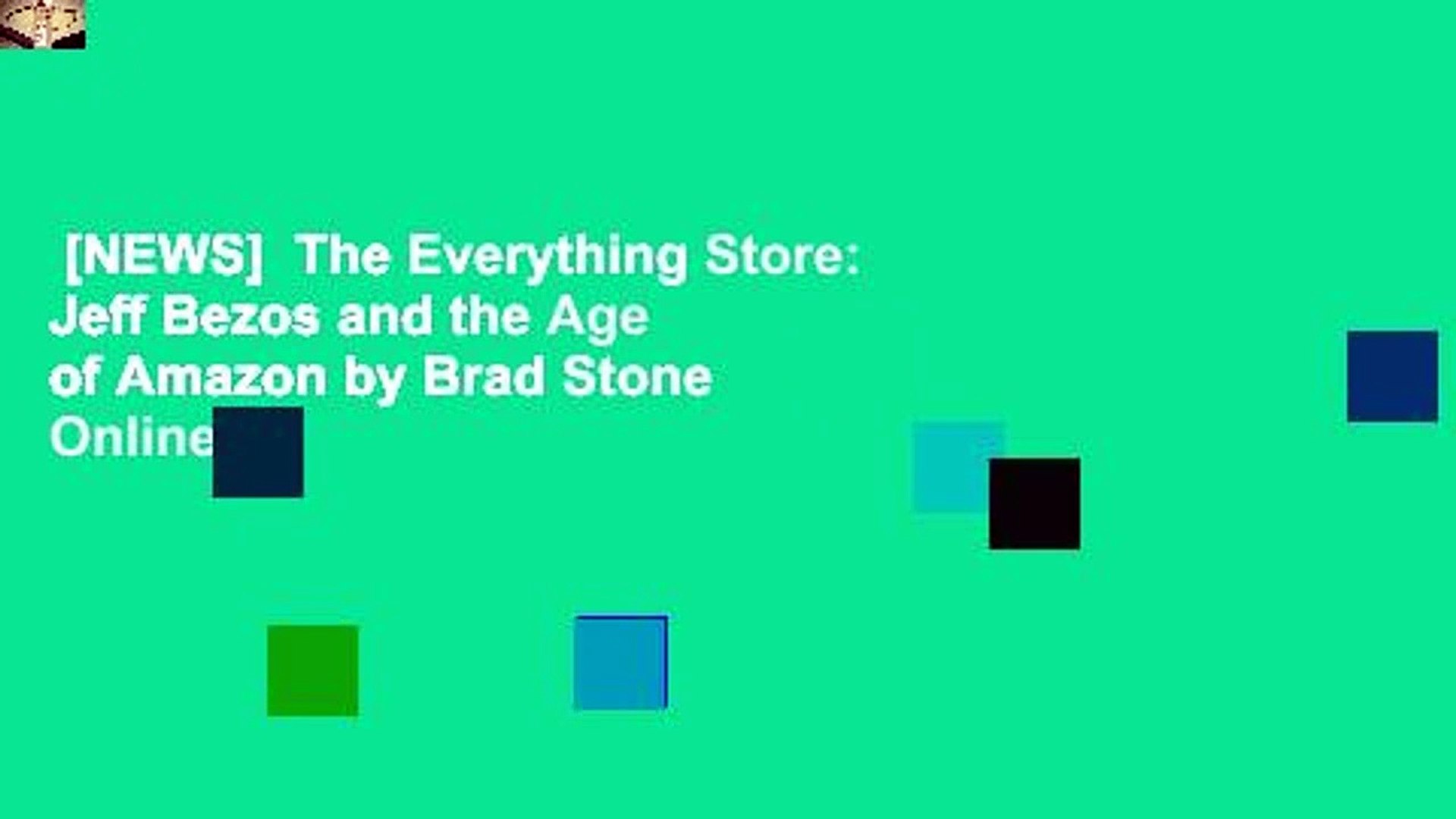 [NEWS] The Everything Store: Jeff Bezos and the Age of Amazon by Brad Stone Online